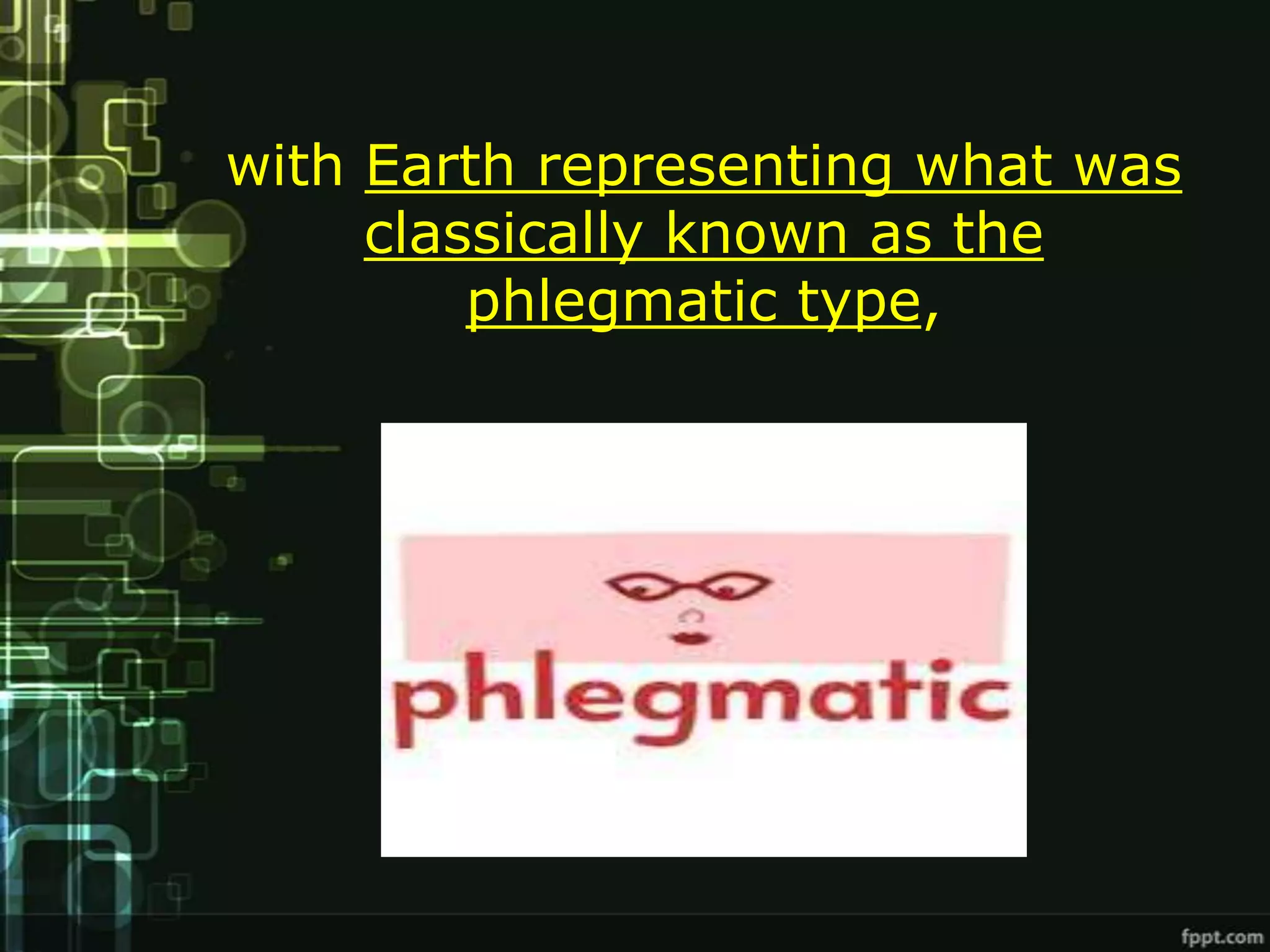 with Earth representing what was classically known as the phlegmatic type,

phlegmatic

fppt.com